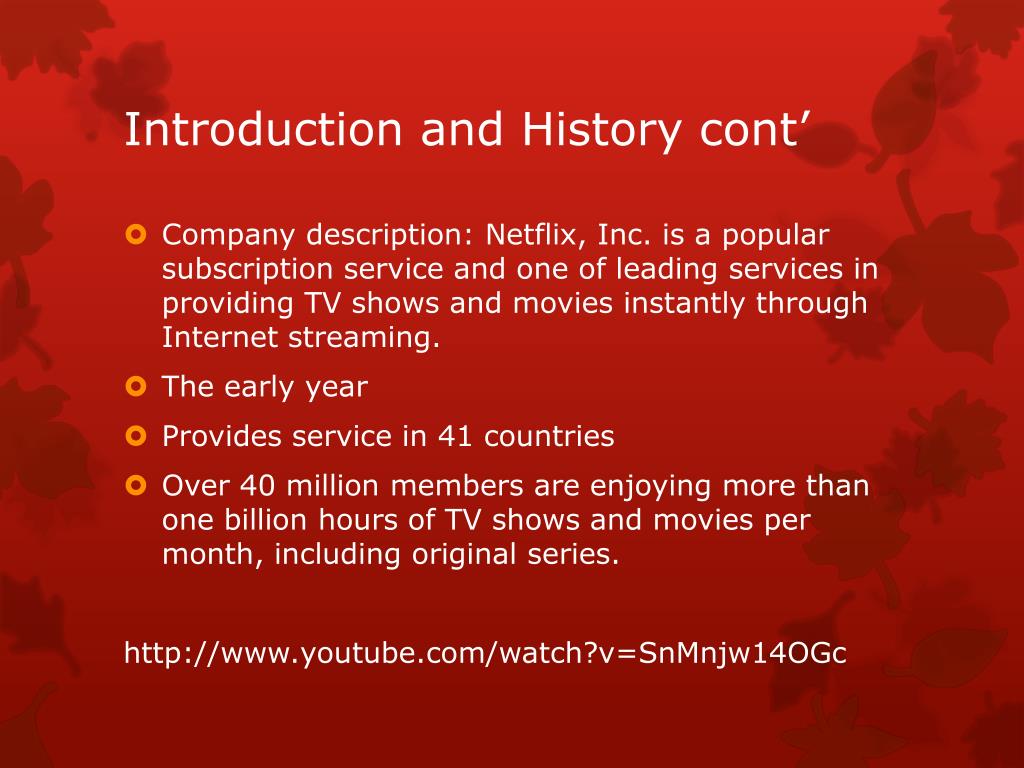 Introduction and History cont’

Company description: Netflix, Inc. is a popular subscription service and one of leading services in providing TV shows and movies instantly through Internet streaming.

The early year

Provides service in 41 countries

Over 40 million members are enjoying more than one billion hours of TV shows and movies per month, including original series.

http://www.youtube.com/watch?v=SnMnjw14OGc